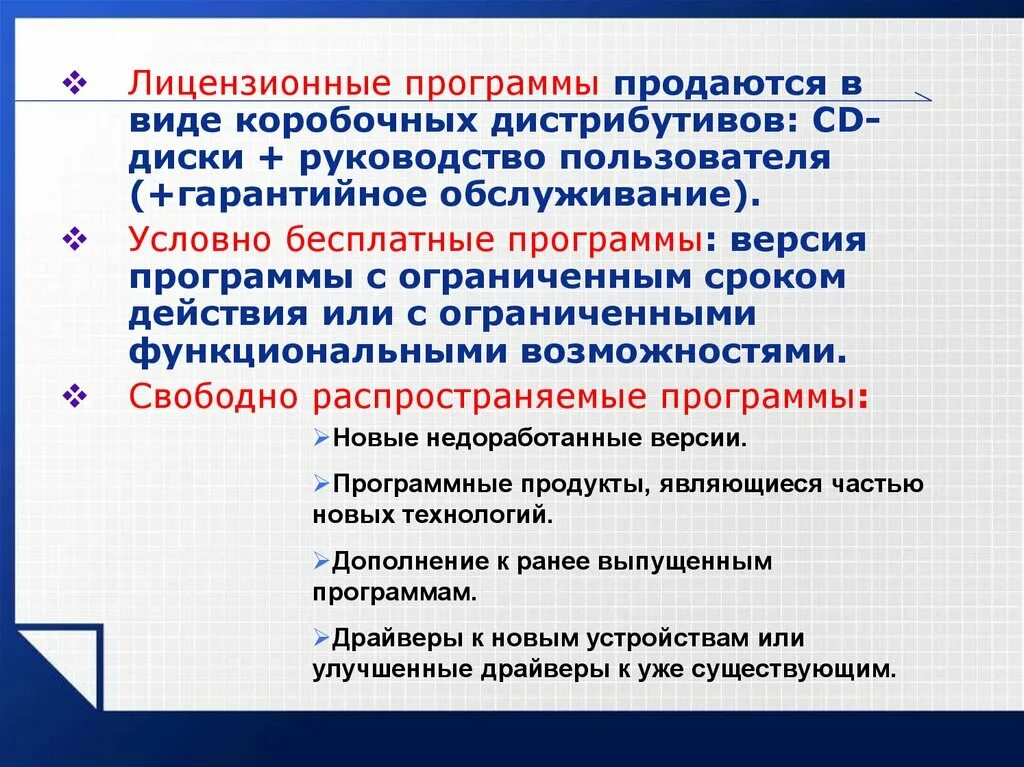 ❖ Лицензионные программы продаются в виде коробочных дистрибутивов: CD-диски + руководство пользователя (+гарантийное обслуживание).

❖ Условно бесплатные программы: версия программы с ограниченным сроком действия или с ограниченными функциональными возможностями.

❖ Свободно распространяемые программы:

➢Новые недоработанные версии.

➢Программные продукты, являющиеся частью новых технологий.

➢Дополнение к ранее выпущенным программам.

➢Драйверы к новым устройствам или улучшенные драйверы к уже существующим.